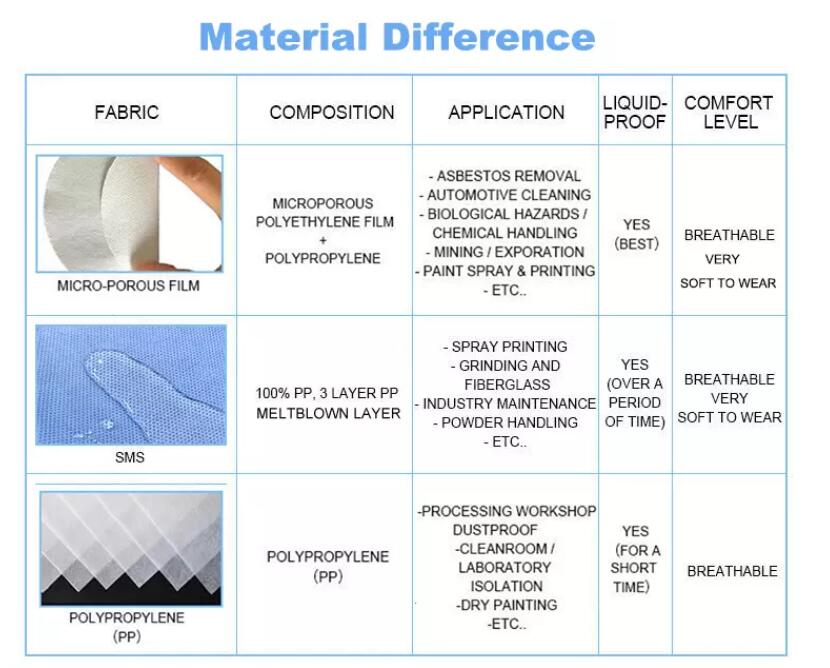 Material Difference

| FABRIC | COMPOSITION | APPLICATION | LIQUID-PROOF | COMFORT LEVEL |
|---|---|---|---|---|
| MICRO-POROUS FILM | MICROPOROUS POLYETHYLENE FILM + POLYPROPYLENE | - ASBESTOS REMOVAL - AUTOMOTIVE CLEANING - BIOLOGICAL HAZARDS / CHEMICAL HANDLING - MINING / EXPORATION - PAINT SPRAY & PRINTING - ETC.. | YES (BEST) | BREATHABLE VERY SOFT TO WEAR |
| SMS | 100% PP, 3 LAYER PP MELTBLOWN LAYER | - SPRAY PRINTING - GRINDING AND FIBERGLASS - INDUSTRY MAINTENANCE - POWDER HANDLING - ETC.. | YES (OVER A PERIOD OF TIME) | BREATHABLE VERY SOFT TO WEAR |
| POLYPROPYLENE (PP) | POLYPROPYLENE (PP) | -PROCESSING WORKSHOP DUSTPROOF -CLEANROOM / LABORATORY ISOLATION -DRY PAINTING -ETC.. | YES (FOR A SHORT TIME) | BREATHABLE |